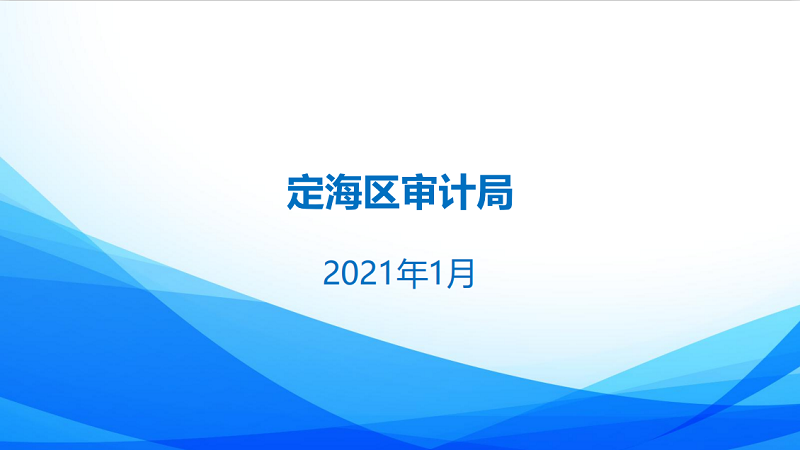 定海区审计局

2021年1月